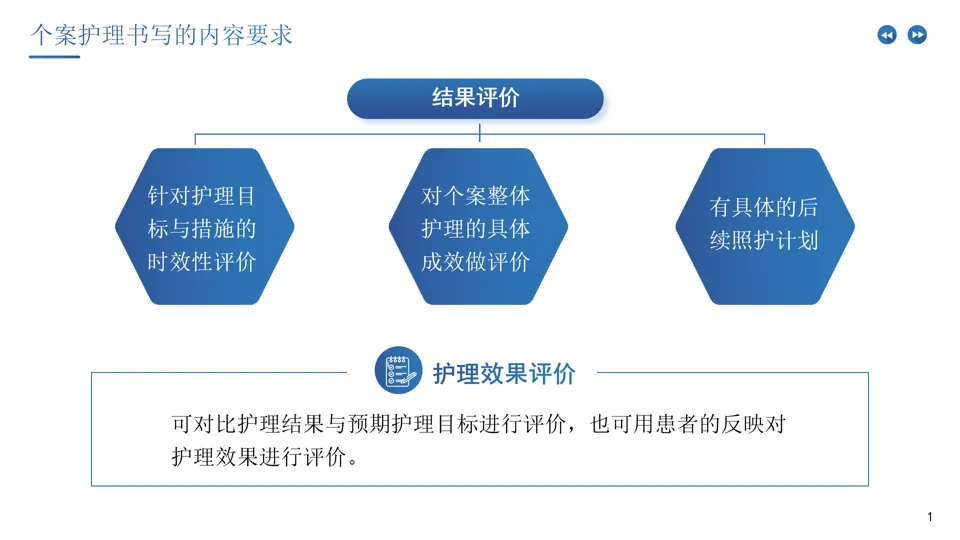 个案护理书写的内容要求

结果评价

针对护理目标与措施的时效性评价

对个案整体护理的具体成效做评价

有具体的后续照护计划

护理效果评价

可对比护理结果与预期护理目标进行评价，也可用患者的反映对护理效果进行评价。

1